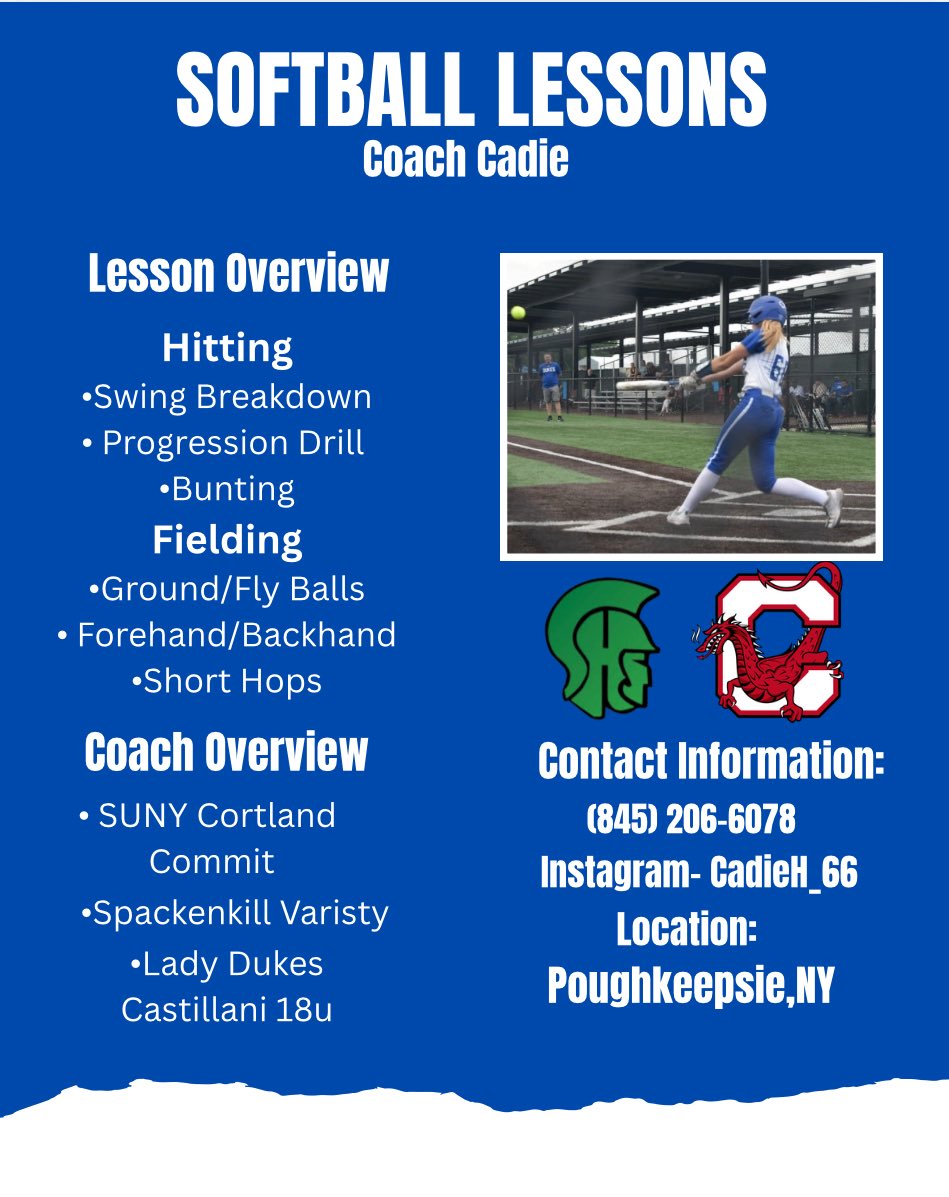 SOFTBALL LESSONS
Coach Cadie

Lesson Overview

Hitting
•Swing Breakdown
• Progression Drill
•Bunting

Fielding
•Ground/Fly Balls
• Forehand/Backhand
•Short Hops

Coach Overview
• SUNY Cortland Commit
•Spackenkill Varisty
•Lady Dukes Castillani 18u

Contact Information:
(845) 206-6078
Instagram- CadieH_66
Location:
Poughkeepsie,NY